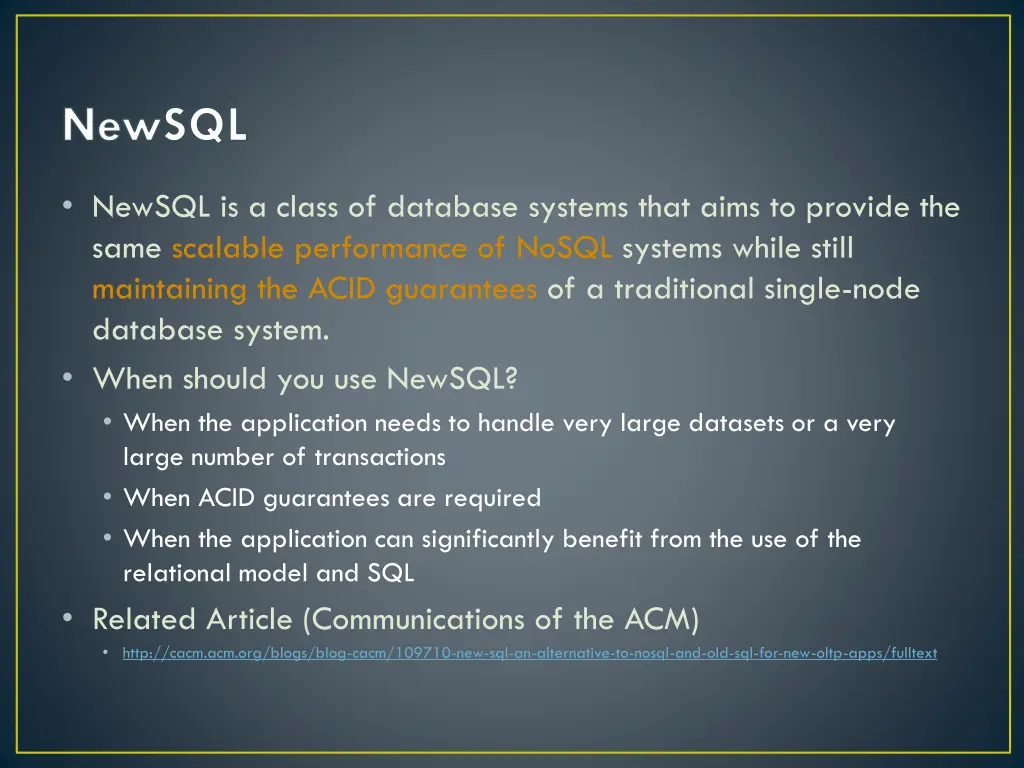 NewSQL

• NewSQL is a class of database systems that aims to provide the same scalable performance of NoSQL systems while still maintaining the ACID guarantees of a traditional single-node database system.
• When should you use NewSQL?
  • When the application needs to handle very large datasets or a very large number of transactions
  • When ACID guarantees are required
  • When the application can significantly benefit from the use of the relational model and SQL
• Related Article (Communications of the ACM)
  • http://cacm.acm.org/blogs/blog-cacm/109710-new-sql-an-alternative-to-nosql-and-old-sql-for-new-oltp-apps/fulltext